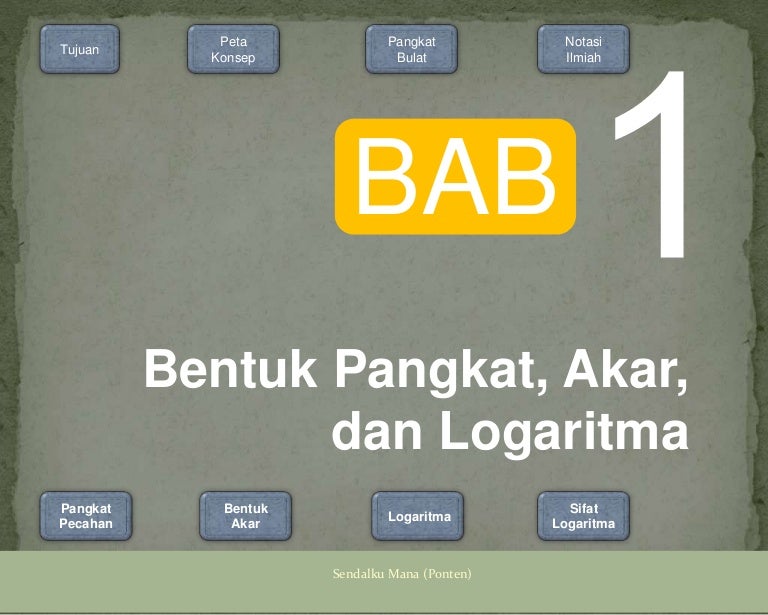 Tujuan

Peta Konsep

Pangkat Bulat

Notasi Ilmiah

BAB 1

Bentuk Pangkat, Akar, dan Logaritma

Pangkat Pecahan

Bentuk Akar

Logaritma

Sifat Logaritma

Sendalku Mana (Ponten)